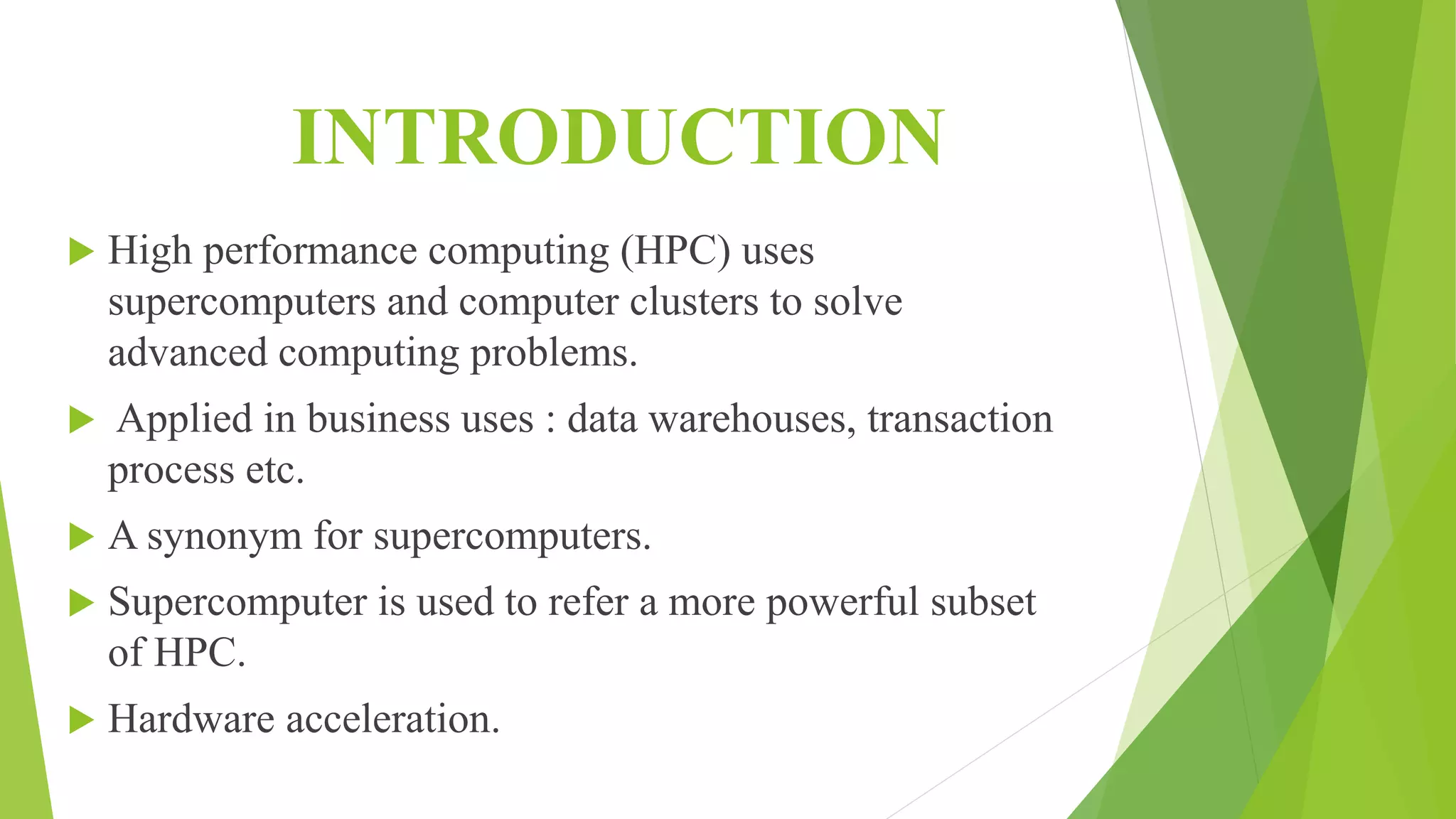 INTRODUCTION

High performance computing (HPC) uses supercomputers and computer clusters to solve advanced computing problems.

Applied in business uses : data warehouses, transaction process etc.

A synonym for supercomputers.

Supercomputer is used to refer a more powerful subset of HPC.

Hardware acceleration.